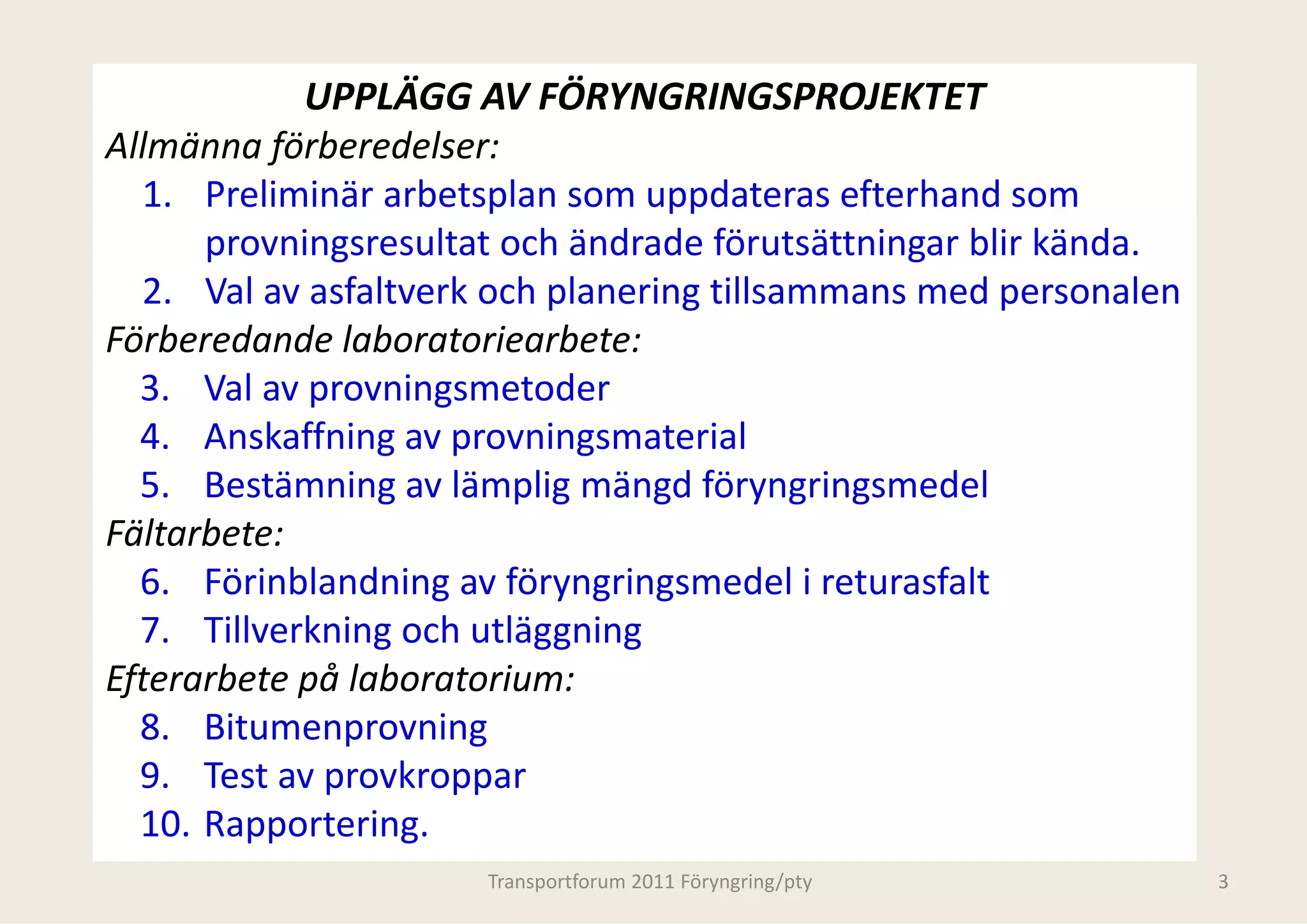 UPPLÄGG AV FÖRYNGRINGSPROJEKTET

Allmänna förberedelser:

1. Preliminär arbetsplan som uppdateras efterhand som provningsresultat och ändrade förutsättningar blir kända.
2. Val av asfaltverk och planering tillsammans med personalen

Förberedande laboratoriearbete:

3. Val av provningsmetoder
4. Anskaffning av provningsmaterial
5. Bestämning av lämplig mängd föryngringsmedel

Fältarbete:

6. Förinblandning av föryngringsmedel i returasfalt
7. Tillverkning och utläggning

Efterarbete på laboratorium:

8. Bitumenprovning
9. Test av provkroppar
10. Rapportering.

Transportforum 2011 Föryngring/pty

3